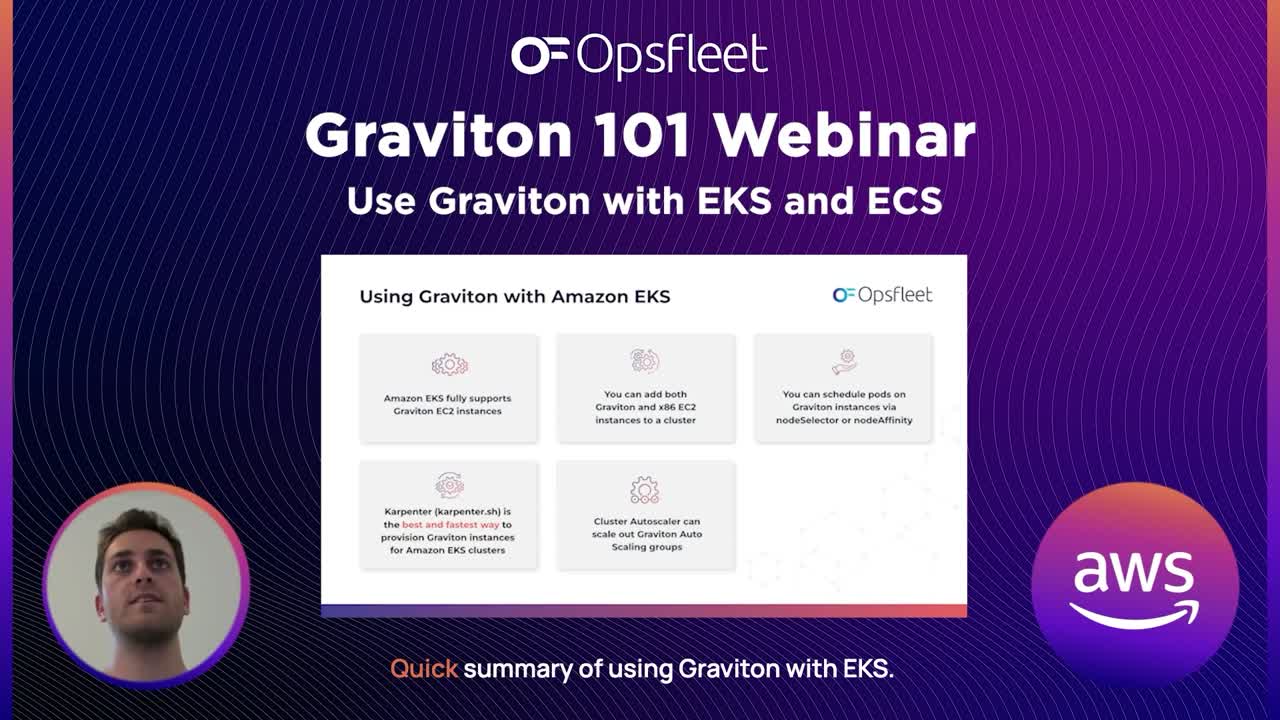 Opsfleet

Graviton 101 Webinar

Use Graviton with EKS and ECS

Using Graviton with Amazon EKS

Opsfleet

Amazon EKS fully supports Graviton EC2 instances

You can add both Graviton and x86 EC2 instances to a cluster

You can schedule pods on Graviton instances via nodeSelector or nodeAffinity

Karpenter (karpenter.sh) is the best and fastest way to provision Graviton instances for Amazon EKS clusters

Cluster Autoscaler can scale out Graviton Auto Scaling groups

aws

Quick summary of using Graviton with EKS.